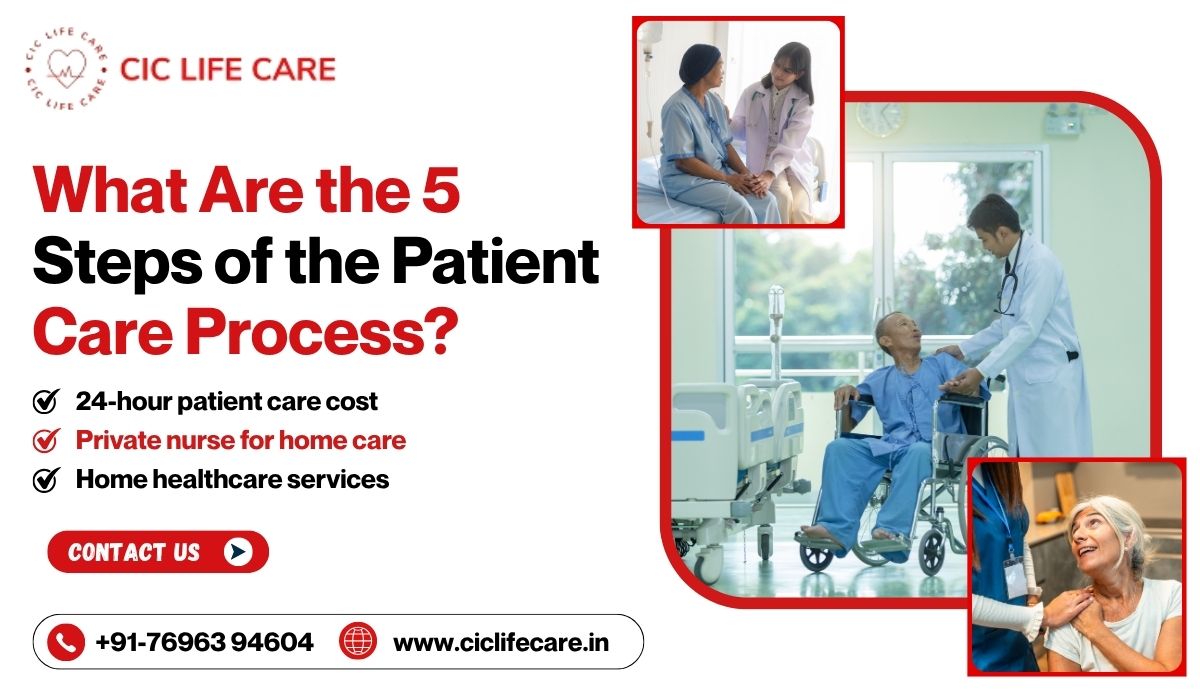 CIC LIFE CARE CIC LIFE CARE

CIC LIFE CARE

What Are the 5 Steps of the Patient Care Process?

24-hour patient care cost

Private nurse for home care

Home healthcare services

CONTACT US

+91-76963 94604

www.ciclifecare.in